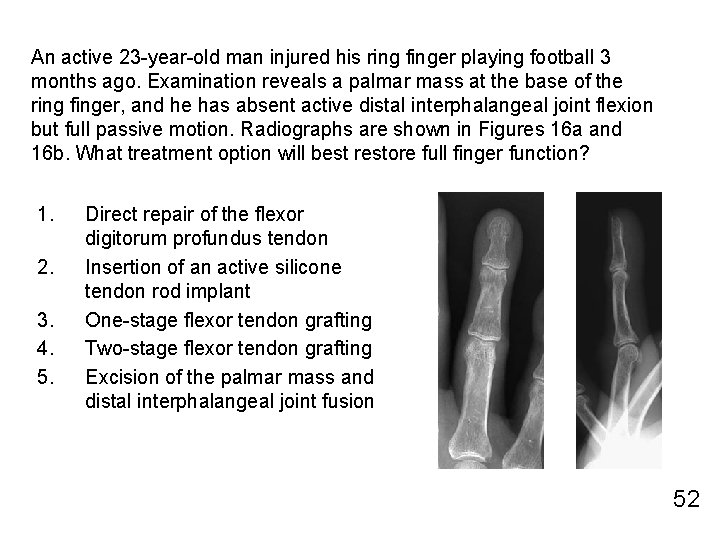 An active 23-year-old man injured his ring finger playing football 3 months ago. Examination reveals a palmar mass at the base of the ring finger, and he has absent active distal interphalangeal joint flexion but full passive motion. Radiographs are shown in Figures 16a and 16b. What treatment option will best restore full finger function?

1. Direct repair of the flexor digitorum profundus tendon
2. Insertion of an active silicone tendon rod implant
3. One-stage flexor tendon grafting
4. Two-stage flexor tendon grafting
5. Excision of the palmar mass and distal interphalangeal joint fusion

52